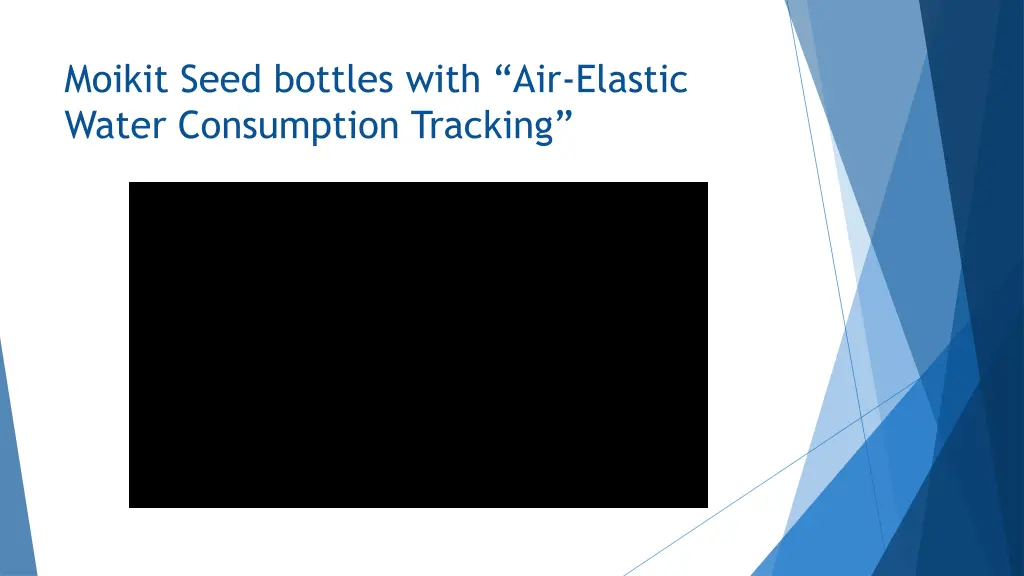 Moikit Seed bottles with “Air-Elastic Water Consumption Tracking”